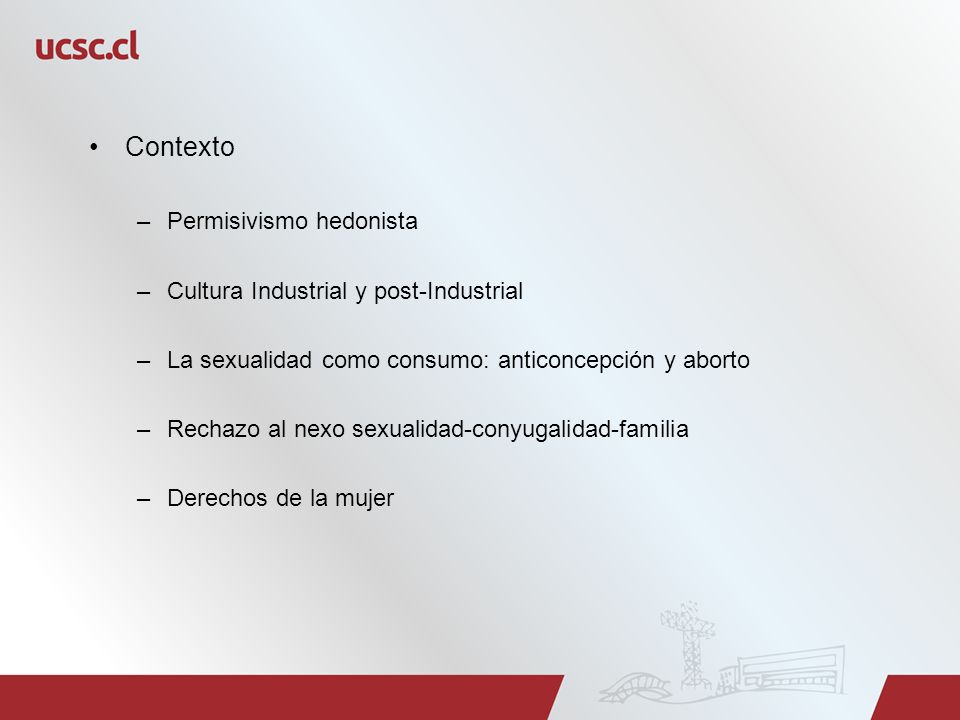 ucsc.cl

• Contexto

– Permisivismo hedonista

– Cultura Industrial y post-Industrial

– La sexualidad como consumo: anticoncepción y aborto

– Rechazo al nexo sexualidad-conyugalidad-familia

– Derechos de la mujer